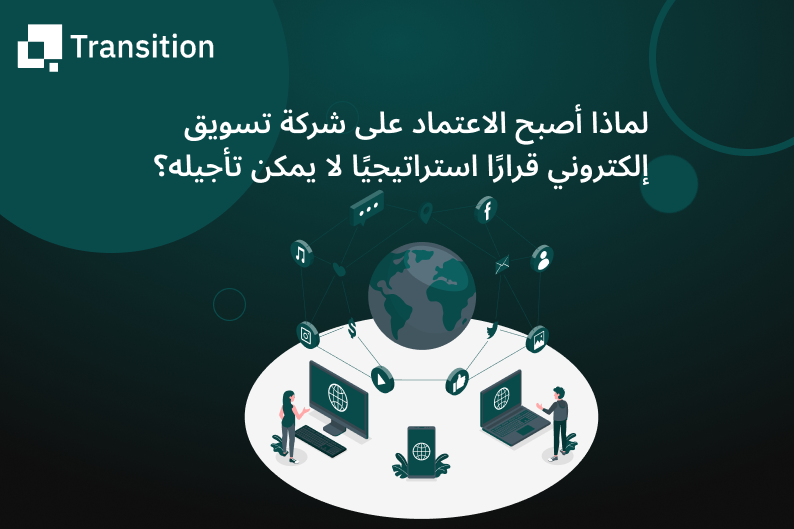 Transition

لماذا أصبح الاعتماد على شركة تسويق إلكتروني قرارًا استراتيجيًا لا يمكن تأجيله؟